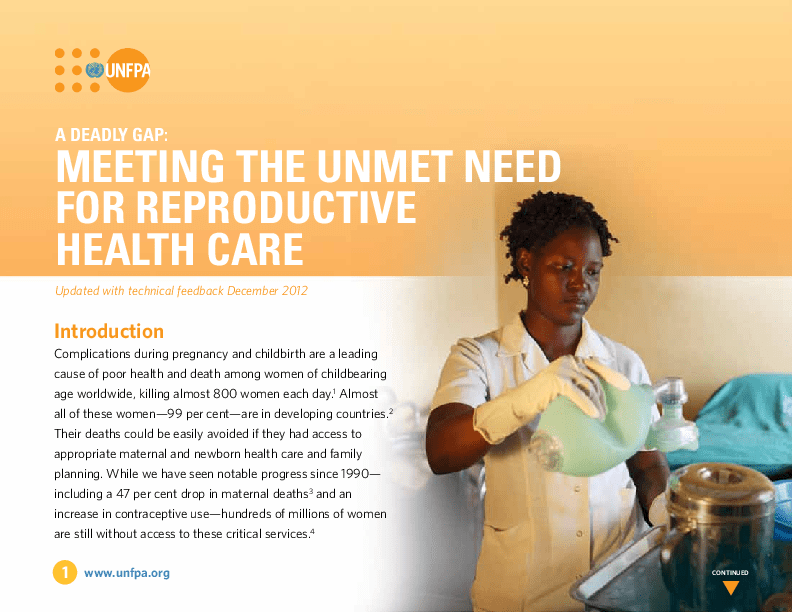 UNFPA

A DEADLY GAP:
MEETING THE UNMET NEED FOR REPRODUCTIVE HEALTH CARE

Updated with technical feedback December 2012

Introduction

Complications during pregnancy and childbirth are a leading cause of poor health and death among women of childbearing age worldwide, killing almost 800 women each day.$^1$ Almost all of these women—99 per cent—are in developing countries.$^2$ Their deaths could be easily avoided if they had access to appropriate maternal and newborn health care and family planning. While we have seen notable progress since 1990—including a 47 per cent drop in maternal deaths$^3$ and an increase in contraceptive use—hundreds of millions of women are still without access to these critical services.$^4$

1 www.unfpa.org

CONTINUED